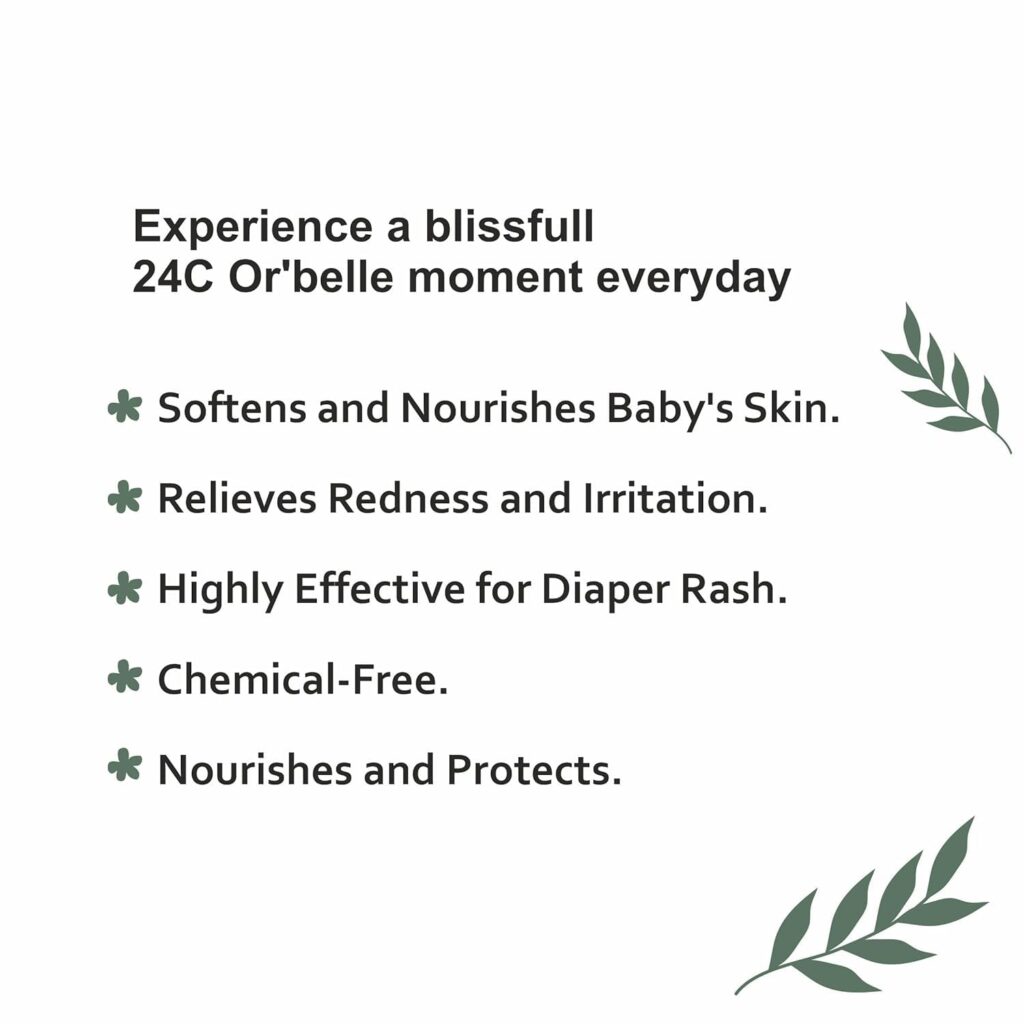 Experience a blissfull
24C Or'belle moment everyday

Softens and Nourishes Baby's Skin.

Relieves Redness and Irritation.

Highly Effective for Diaper Rash.

Chemical-Free.

Nourishes and Protects.